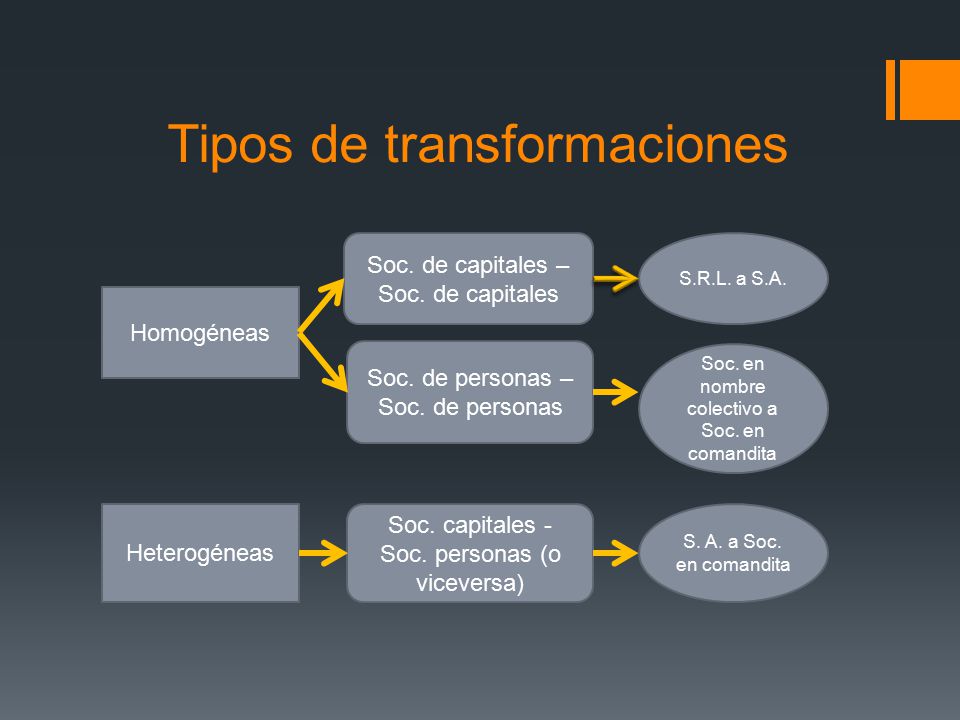 Tipos de transformaciones

Homogéneas

Soc. de capitales – Soc. de capitales

S.R.L. a S.A.

Soc. de personas – Soc. de personas

Soc. en nombre colectivo a Soc. en comandita

Heterogéneas

Soc. capitales - Soc. personas (o viceversa)

S. A. a Soc. en comandita